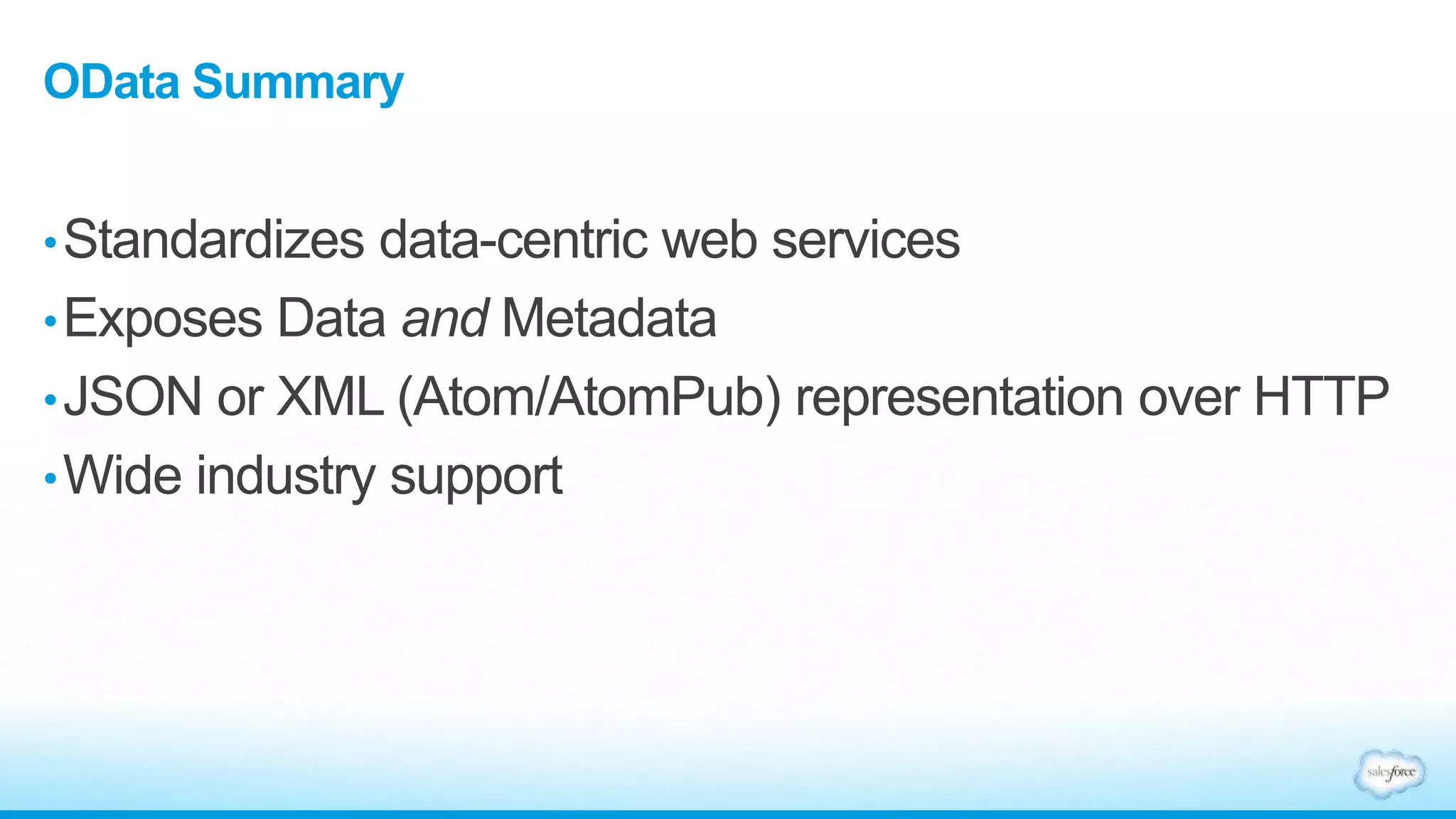 OData Summary

• Standardizes data-centric web services
• Exposes Data and Metadata
• JSON or XML (Atom/AtomPub) representation over HTTP
• Wide industry support

salesforce